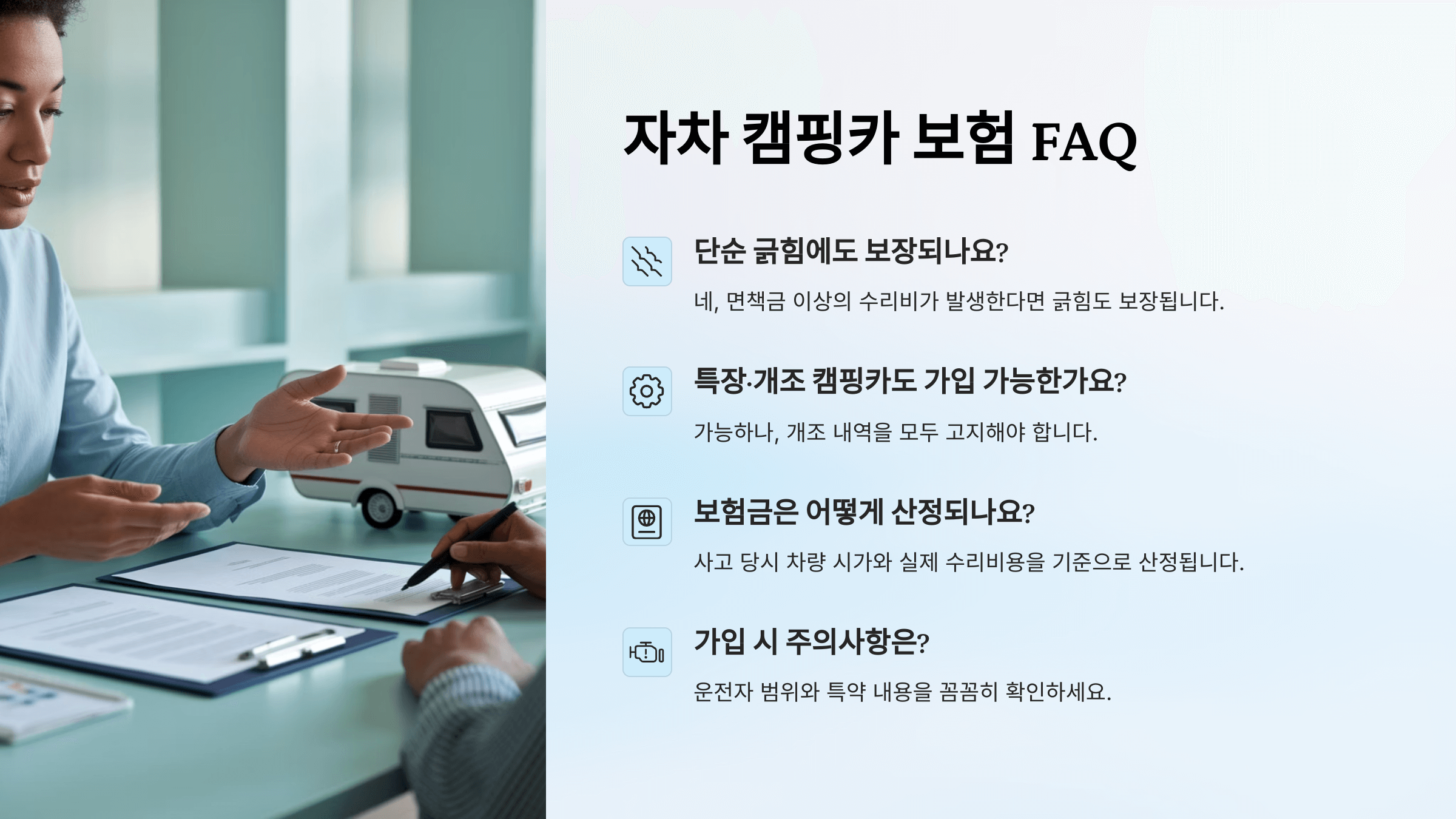 자차 캠핑카 보험 FAQ

단순 긁힘에도 보장되나요?

네, 면책금 이상의 수리비가 발생한다면 긁힘도 보장됩니다.

특장·개조 캠핑카도 가입 가능한가요?

가능하나, 개조 내역을 모두 고지해야 합니다.

보험금은 어떻게 산정되나요?

사고 당시 차량 시가와 실제 수리비용을 기준으로 산정됩니다.

가입 시 주의사항은?

운전자 범위와 특약 내용을 꼼꼼히 확인하세요.